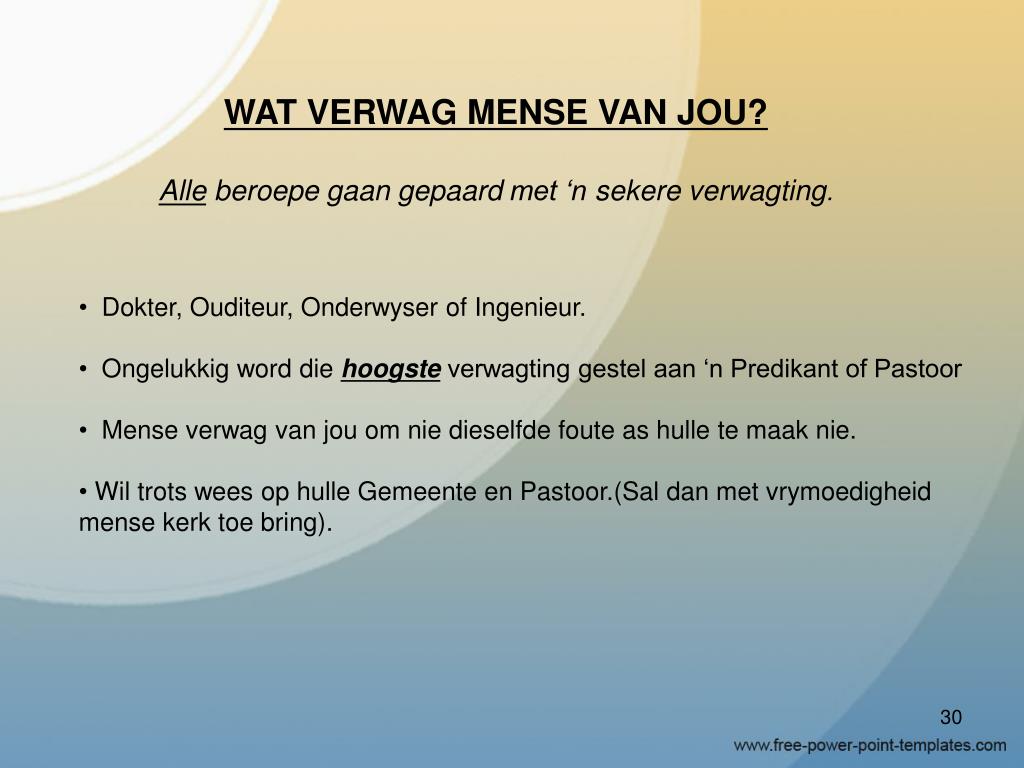 WAT VERWAG MENSE VAN JOU?

Alle beroepe gaan gepaard met ‘n sekere verwagting.

• Dokter, Ouditeur, Onderwyser of Ingenieur.

• Ongelukkig word die hoogste verwagting gestel aan ‘n Predikant of Pastoor

• Mense verwag van jou om nie dieselfde foute as hulle te maak nie.

• Wil trots wees op hulle Gemeente en Pastoor.(Sal dan met vrymoedigheid mense kerk toe bring).

30

www.free-power-point-templates.com